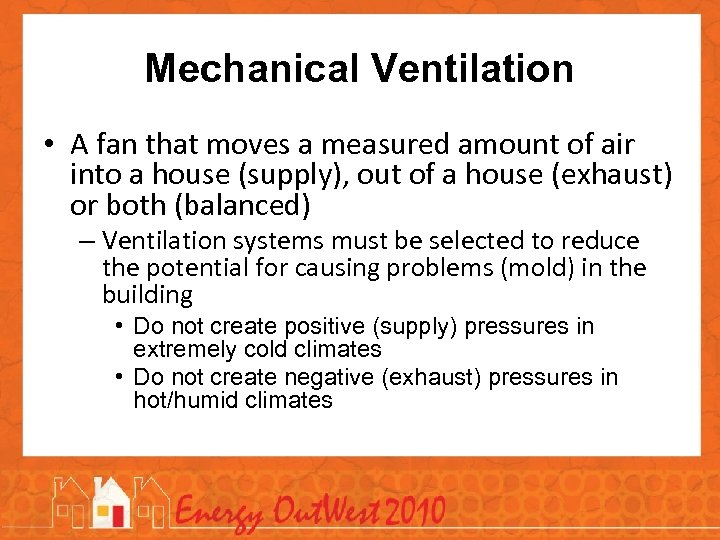 Mechanical Ventilation

• A fan that moves a measured amount of air into a house (supply), out of a house (exhaust) or both (balanced)

– Ventilation systems must be selected to reduce the potential for causing problems (mold) in the building

• Do not create positive (supply) pressures in extremely cold climates

• Do not create negative (exhaust) pressures in hot/humid climates

Energy OutWest 2010